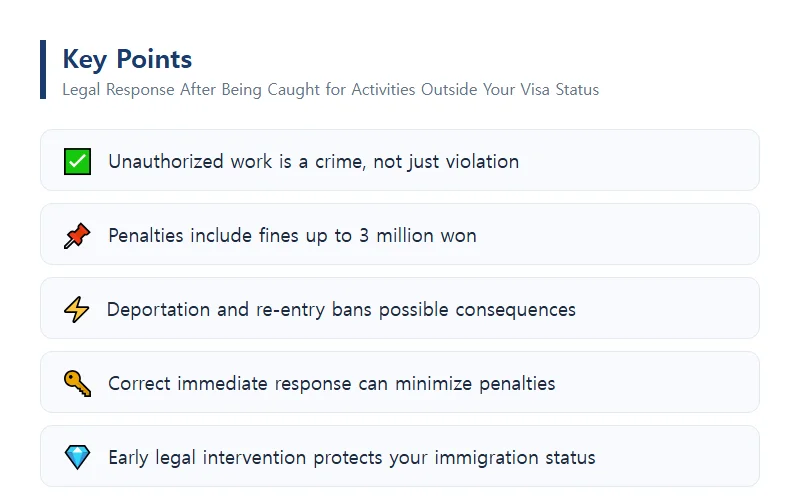 Key Points
Legal Response After Being Caught for Activities Outside Your Visa Status

✅ Unauthorized work is a crime, not just violation

📌 Penalties include fines up to 3 million won

⚡ Deportation and re-entry bans possible consequences

🔑 Correct immediate response can minimize penalties

💎 Early legal intervention protects your immigration status